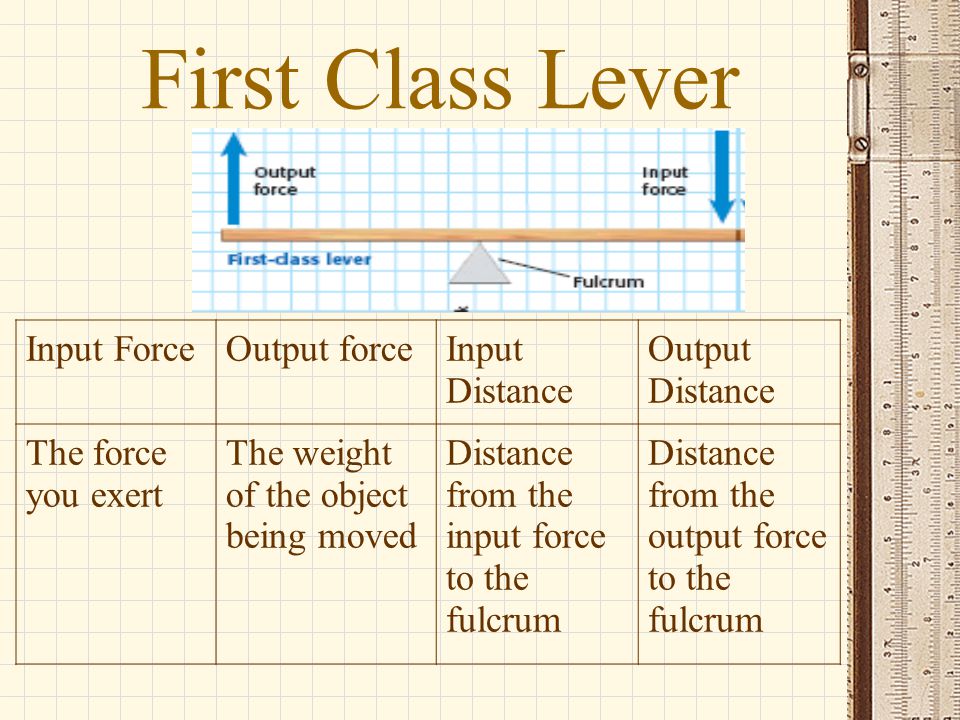 First Class Lever

Output force

Input force

First-class lever

Fulcrum

| Input Force | Output force | Input Distance | Output Distance |
|---|---|---|---|
| The force you exert | The weight of the object being moved | Distance from the input force to the fulcrum | Distance from the output force to the fulcrum |